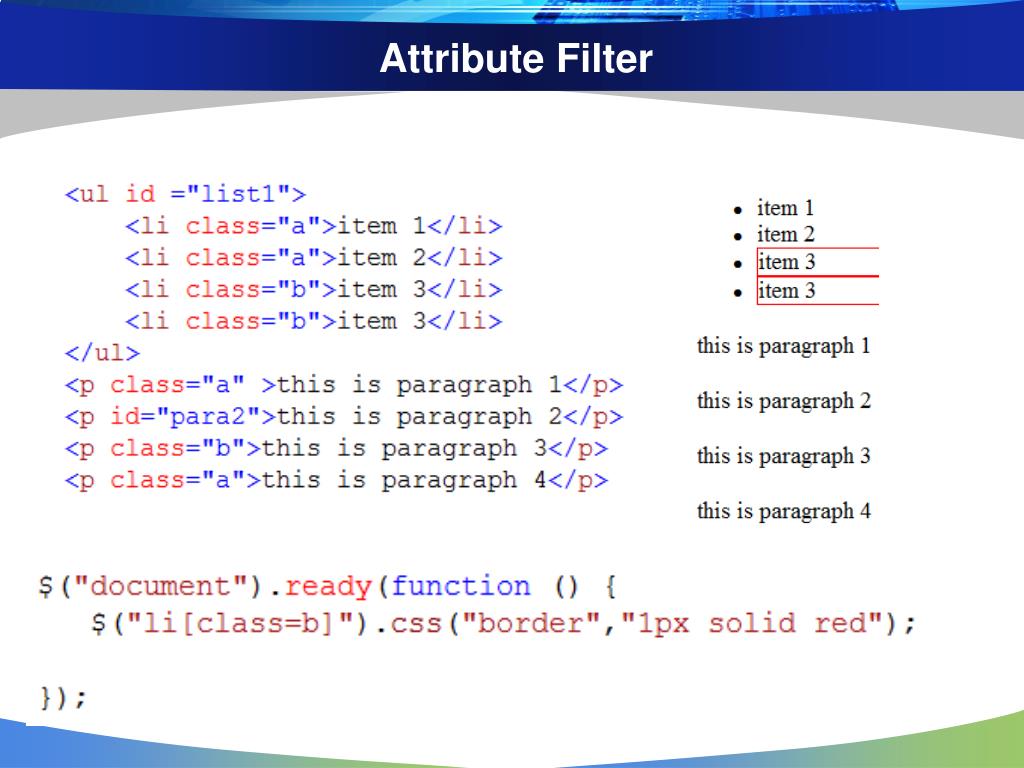 Attribute Filter

<ul id ="list1">
<li class="a">item 1</li>
<li class="a">item 2</li>
<li class="b">item 3</li>
<li class="b">item 3</li>
</ul>
<p class="a" >this is paragraph 1</p>
<p id="para2">this is paragraph 2</p>
<p class="b">this is paragraph 3</p>
<p class="a">this is paragraph 4</p>

- item 1
- item 2
- item 3
- item 3

this is paragraph 1

this is paragraph 2

this is paragraph 3

this is paragraph 4

$("document").ready(function () {
$("li[class=b]").css("border","1px solid red");

});